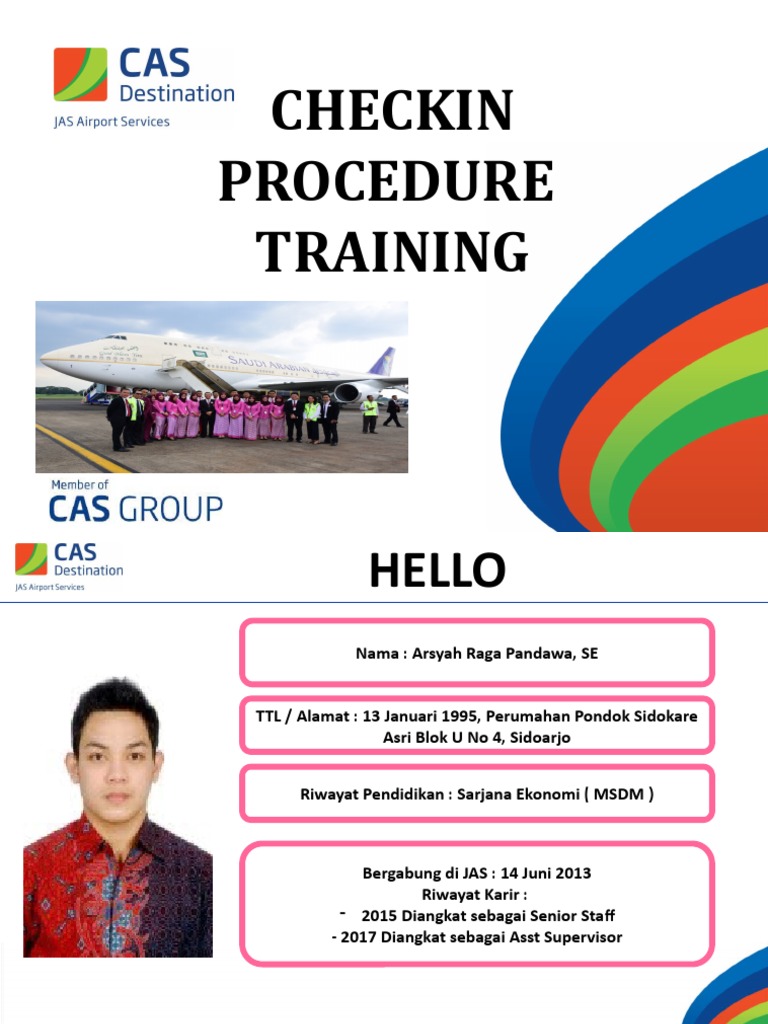 CAS Destination
JAS Airport Services

CHECKIN PROCEDURE TRAINING

SAUDI ARABIAN

Member of
CAS GROUP

CAS Destination
JAS Airport Services

HELLO

Nama : Arsyah Raga Pandawa, SE

TTL / Alamat : 13 Januari 1995, Perumahan Pondok Sidokare Asri Blok U No 4, Sidoarjo

Riwayat Pendidikan : Sarjana Ekonomi ( MSDM )

Bergabung di JAS : 14 Juni 2013
Riwayat Karir :
- 2015 Diangkat sebagai Senior Staff
- 2017 Diangkat sebagai Asst Supervisor